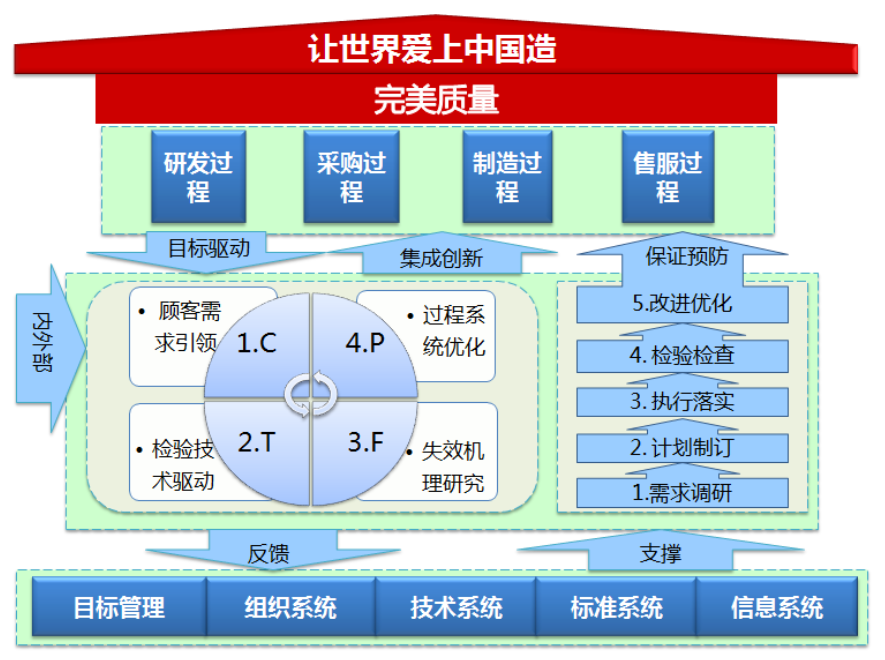 让世界爱上中国造

完美质量

研发过程

采购过程

制造过程

售服过程

目标驱动

集成创新

保证预防

内外部

• 顾客需求引领

1.C

4.P

• 过程系统优化

• 检验技术驱动

2.T

3.F

• 失效机理研究

5.改进优化

4. 检验检查

3. 执行落实

2. 计划制订

1.需求调研

反馈

支撑

目标管理

组织系统

技术系统

标准系统

信息系统